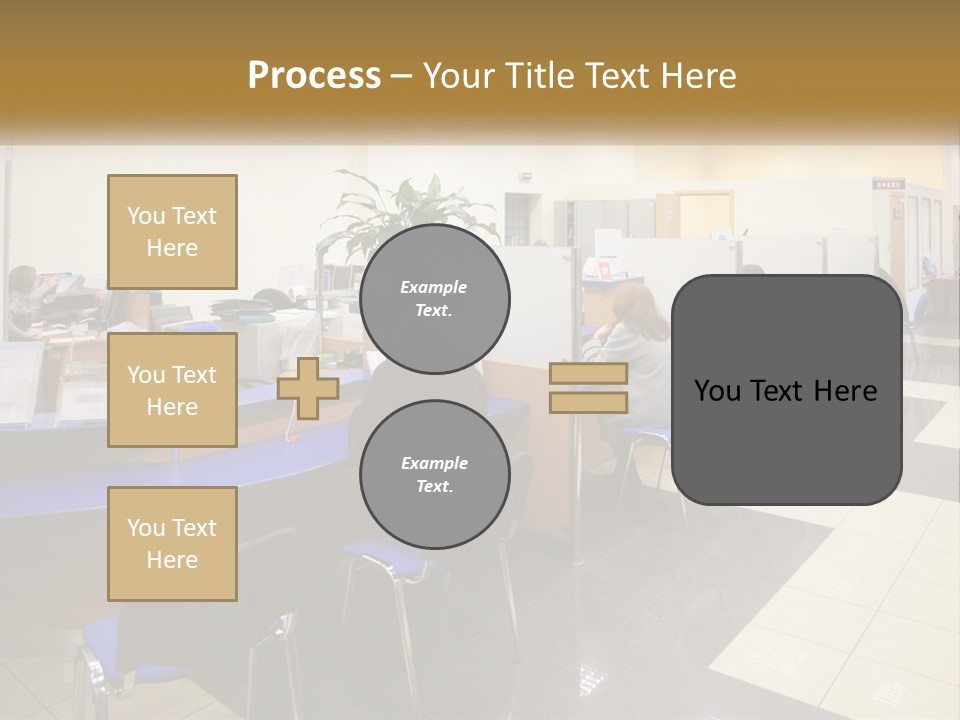 Process – Your Title Text Here

You Text Here

You Text Here

You Text Here

Example Text.

Example Text.

You Text Here